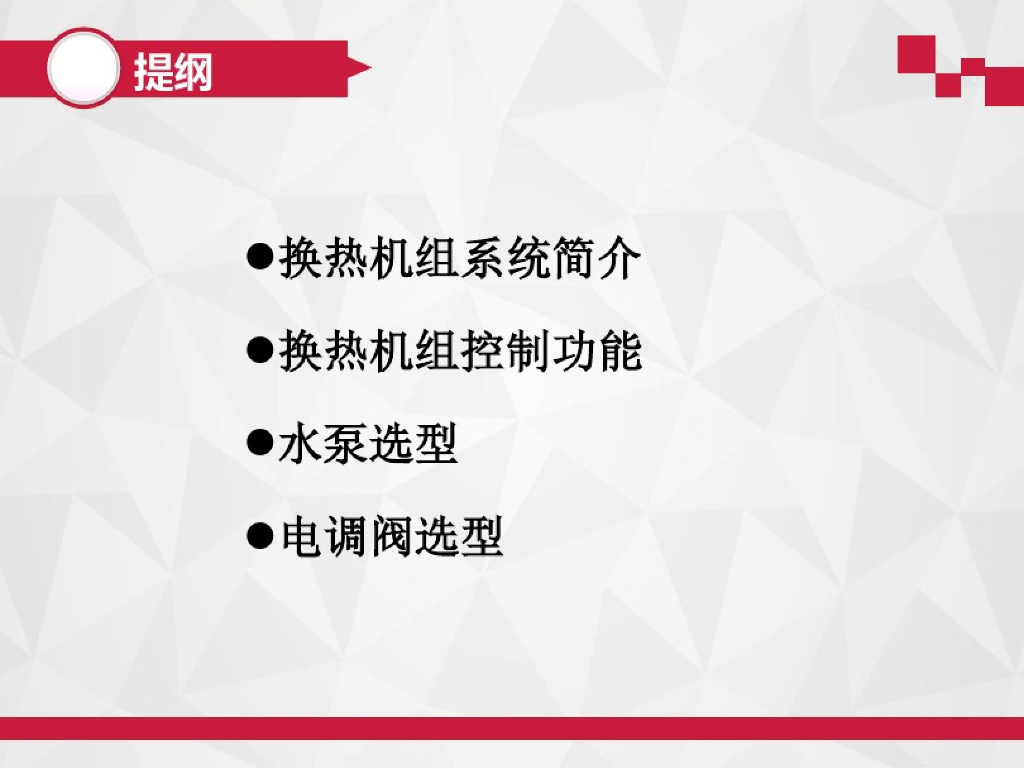 提纲

●换热机组系统简介

●换热机组控制功能

●水泵选型

●电调阀选型